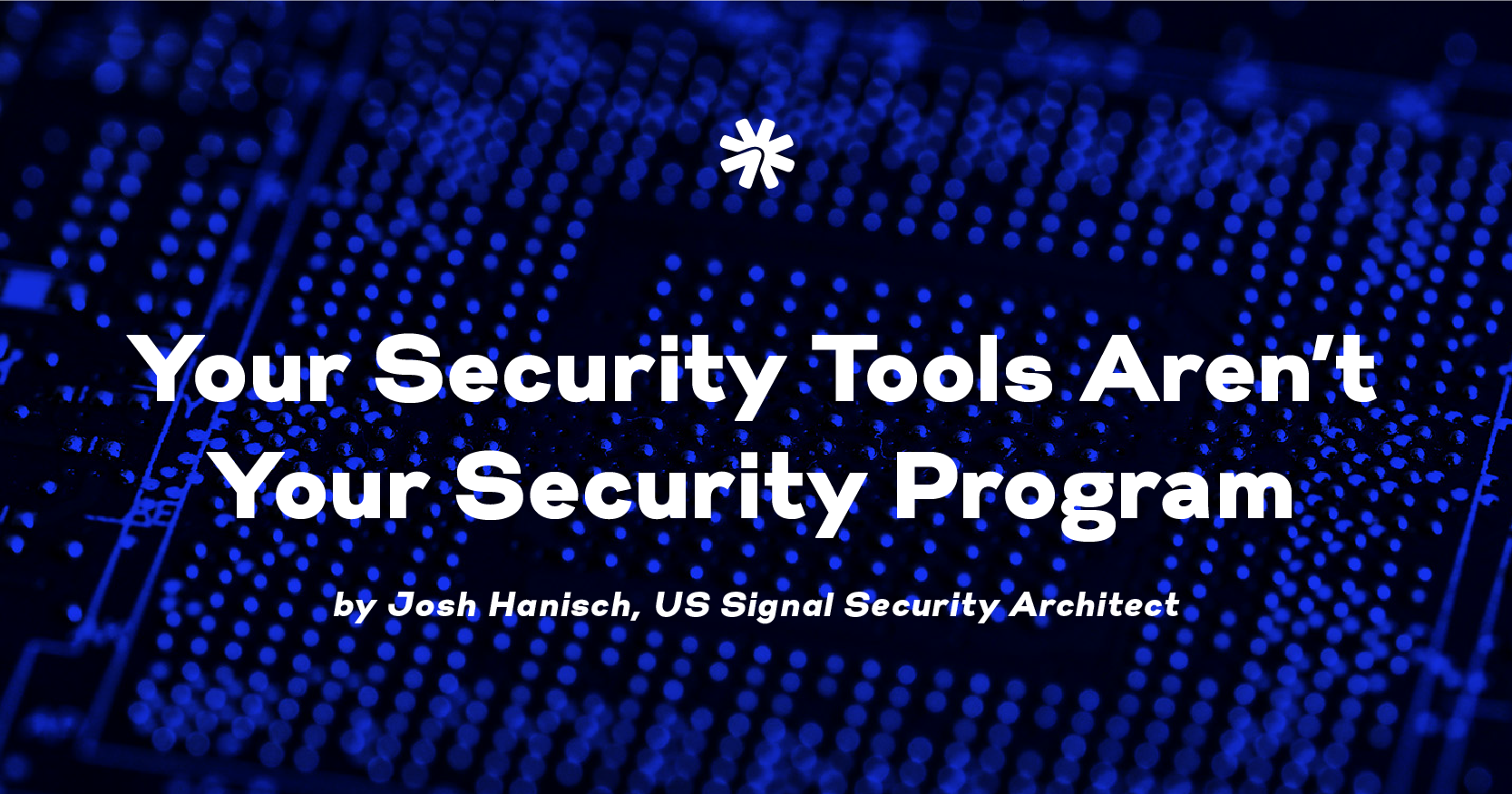 Your Security Tools Aren't Your Security Program

by Josh Hanisch, US Signal Security Architect